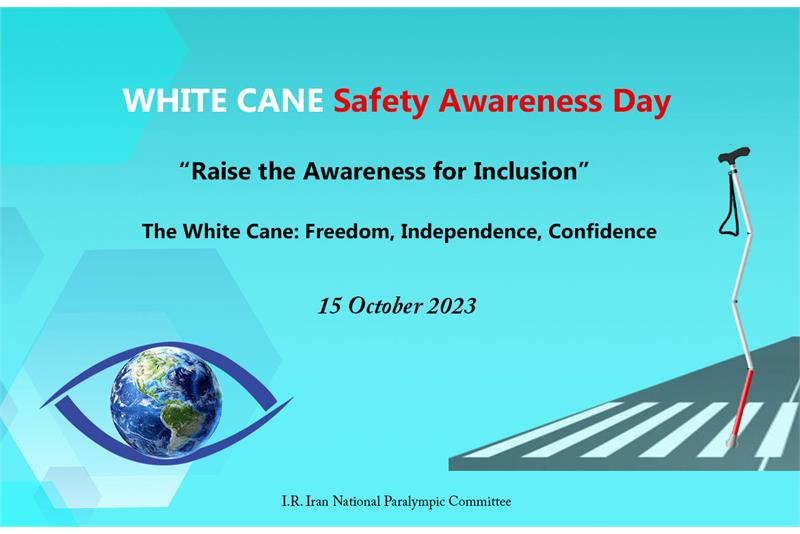 WHITE CANE Safety Awareness Day

“Raise the Awareness for Inclusion”

The White Cane: Freedom, Independence, Confidence

15 October 2023

I.R. Iran National Paralympic Committee